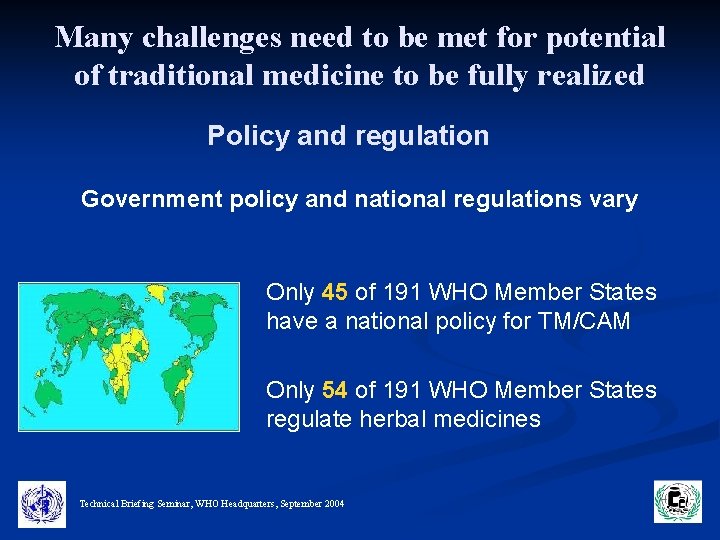 Many challenges need to be met for potential of traditional medicine to be fully realized

Policy and regulation

Government policy and national regulations vary

Only 45 of 191 WHO Member States have a national policy for TM/CAM

Only 54 of 191 WHO Member States regulate herbal medicines

Technical Briefing Seminar, WHO Headquarters, September 2004